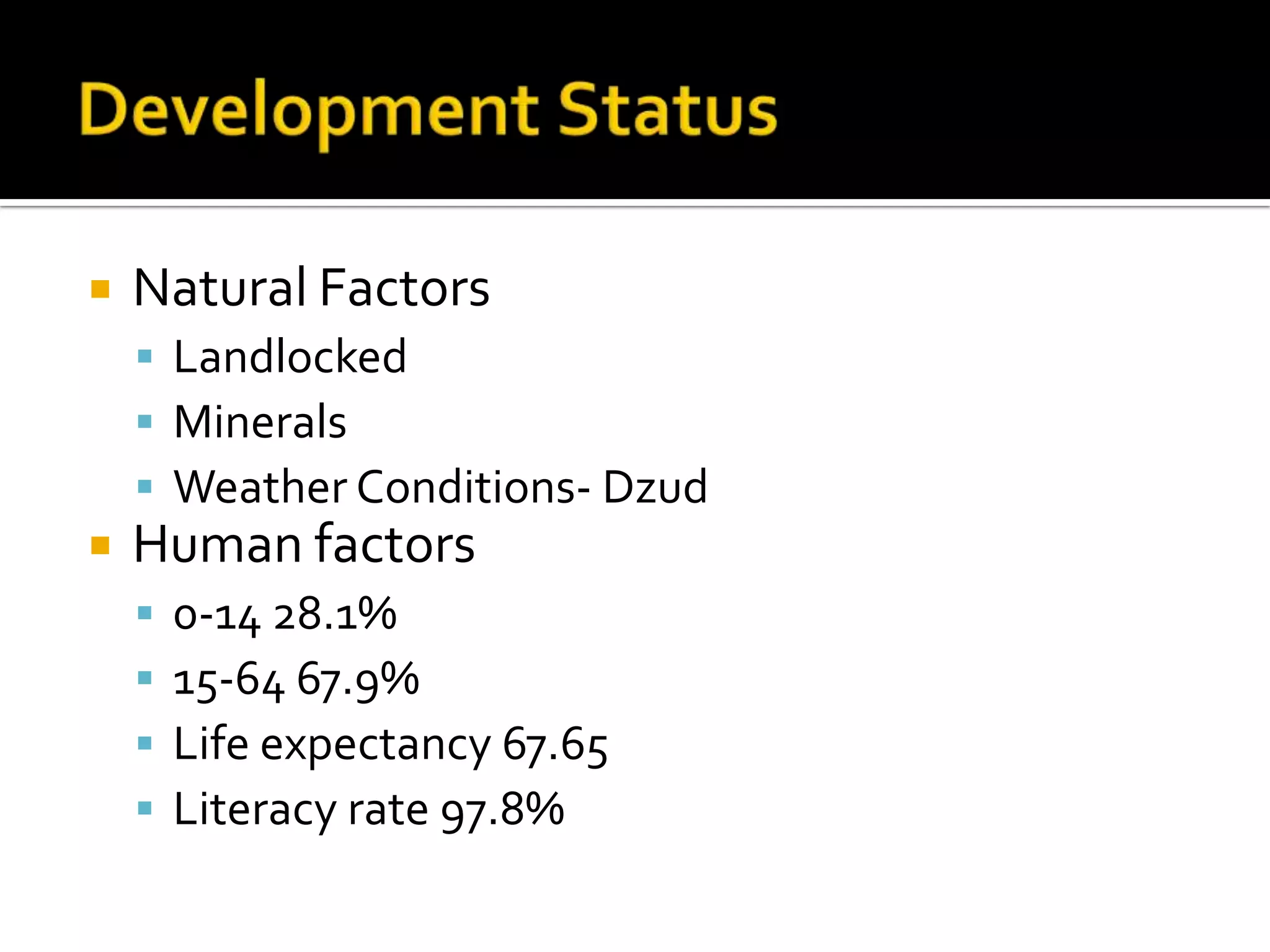 Development Status

- Natural Factors
  - Landlocked
  - Minerals
  - Weather Conditions- Dzud
- Human factors
  - 0-14 28.1%
  - 15-64 67.9%
  - Life expectancy 67.65
  - Literacy rate 97.8%